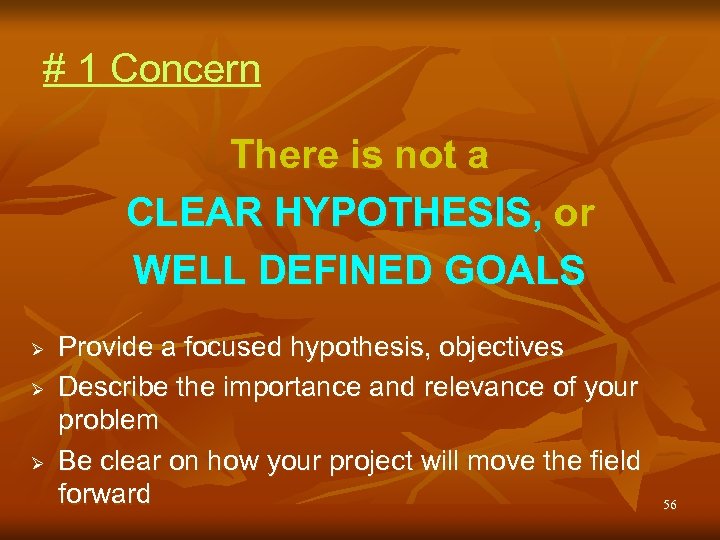 # 1 Concern

There is not a
CLEAR HYPOTHESIS, or
WELL DEFINED GOALS

➢ Provide a focused hypothesis, objectives
➢ Describe the importance and relevance of your problem
➢ Be clear on how your project will move the field forward

56